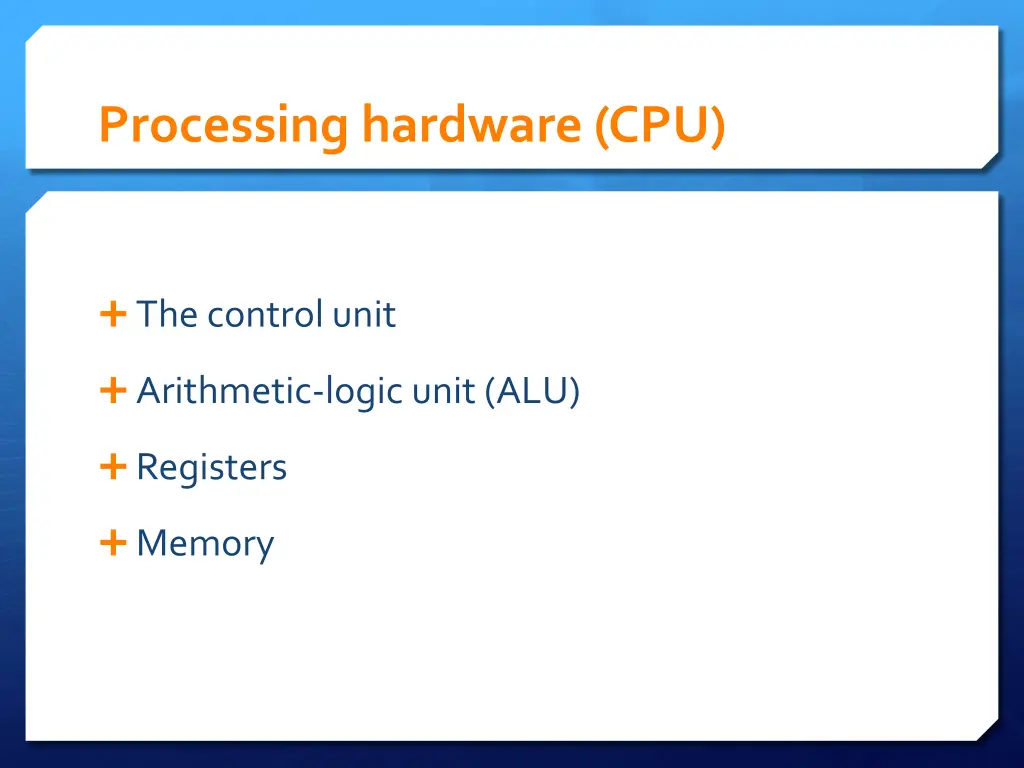 Processing hardware (CPU)

+ The control unit

+ Arithmetic-logic unit (ALU)

+ Registers

+ Memory